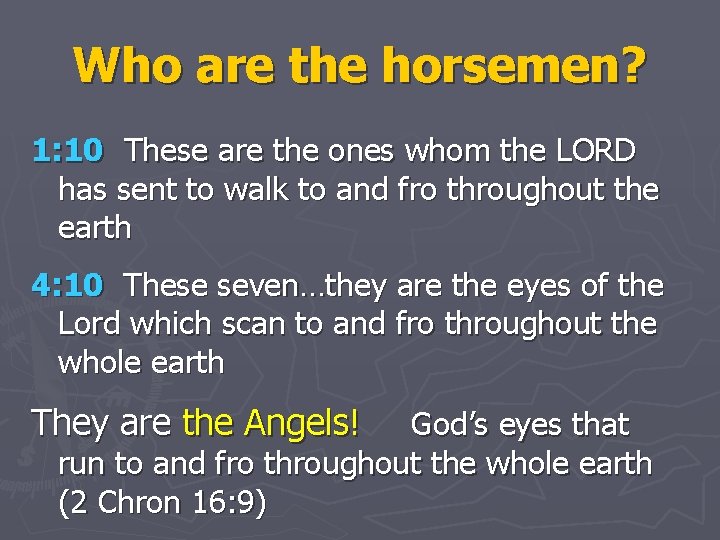 Who are the horsemen?

1:10 These are the ones whom the LORD has sent to walk to and fro throughout the earth

4:10 These seven…they are the eyes of the Lord which scan to and fro throughout the whole earth

They are the Angels! God's eyes that run to and fro throughout the whole earth (2 Chron 16:9)